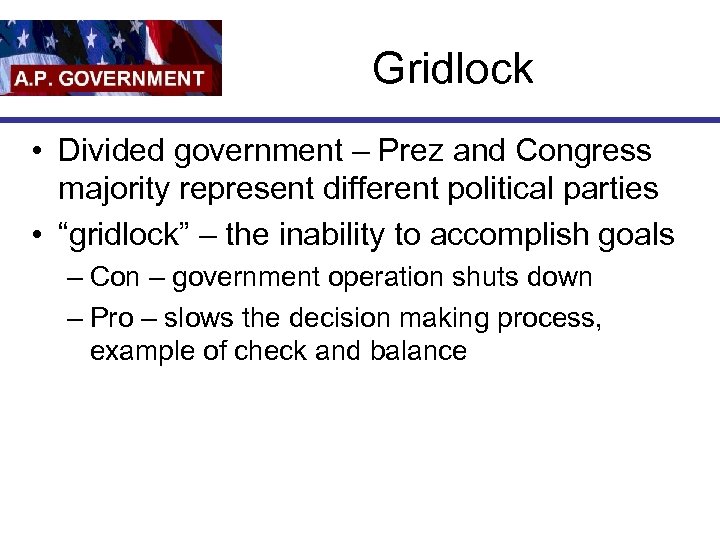 A.P. GOVERNMENT

Gridlock

• Divided government – Prez and Congress majority represent different political parties
• “gridlock” – the inability to accomplish goals
– Con – government operation shuts down
– Pro – slows the decision making process, example of check and balance